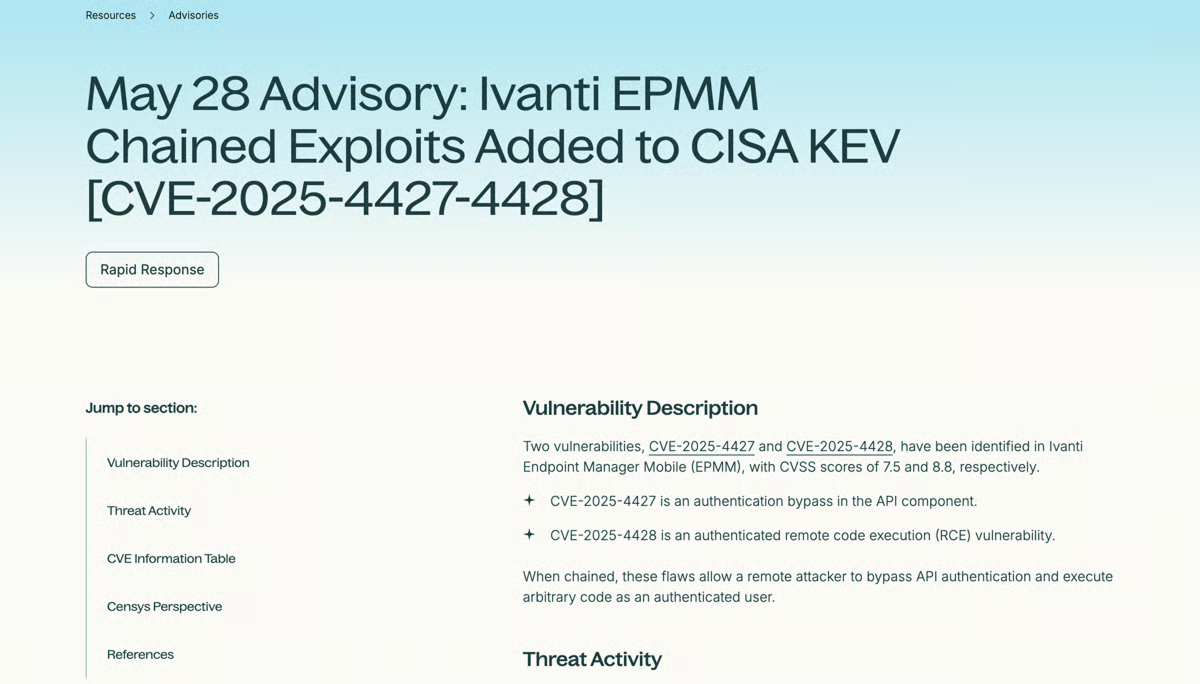 Resources > Advisories

May 28 Advisory: Ivanti EPMM Chained Exploits Added to CISA KEV [CVE-2025-4427-4428]

Rapid Response

Jump to section:

Vulnerability Description

Threat Activity

CVE Information Table

Censys Perspective

References

Vulnerability Description

Two vulnerabilities, CVE-2025-4427 and CVE-2025-4428, have been identified in Ivanti Endpoint Manager Mobile (EPMM), with CVSS scores of 7.5 and 8.8, respectively.

CVE-2025-4427 is an authentication bypass in the API component.

CVE-2025-4428 is an authenticated remote code execution (RCE) vulnerability.

When chained, these flaws allow a remote attacker to bypass API authentication and execute arbitrary code as an authenticated user.

Threat Activity